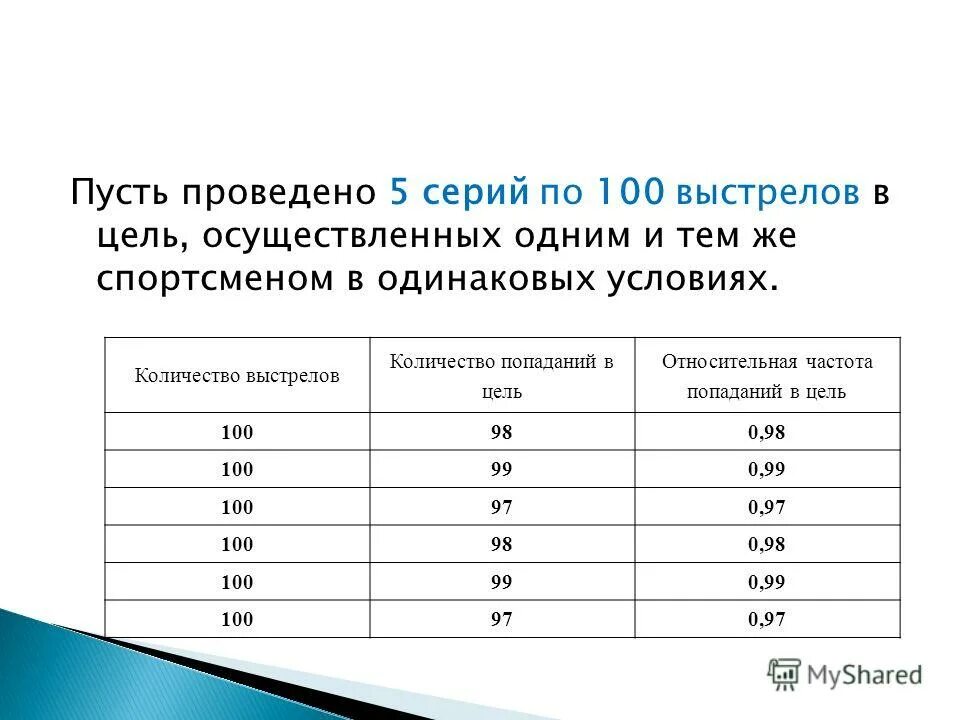 Пусть проведено 5 серий по 100 выстрелов в цель, осуществленных одним и тем же спортсменом в одинаковых условиях.

| Количество выстрелов | Количество попаданий в цель | Относительная частота попаданий в цель |
|---|---|---|
| 100 | 98 | 0,98 |
| 100 | 99 | 0,99 |
| 100 | 97 | 0,97 |
| 100 | 98 | 0,98 |
| 100 | 99 | 0,99 |
| 100 | 97 | 0,97 |

MyShared